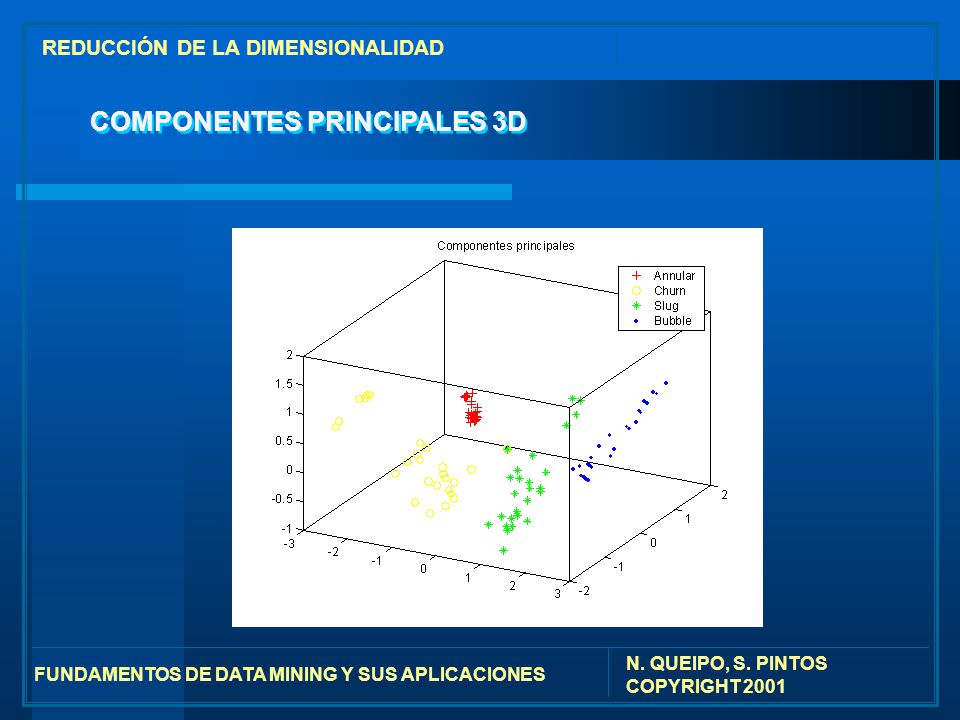 REDUCCIÓN DE LA DIMENSIONALIDAD

COMPONENTES PRINCIPALES 3D

Componentes principales

Annular
Churn
Slug
Bubble

2
1.5
1
0.5
0
-0.5
-1
-3
-2
-1
0
1
2
3
-2
-1
0
1
2

FUNDAMENTOS DE DATA MINING Y SUS APLICACIONES

N. QUEIPO, S. PINTOS
COPYRIGHT 2001